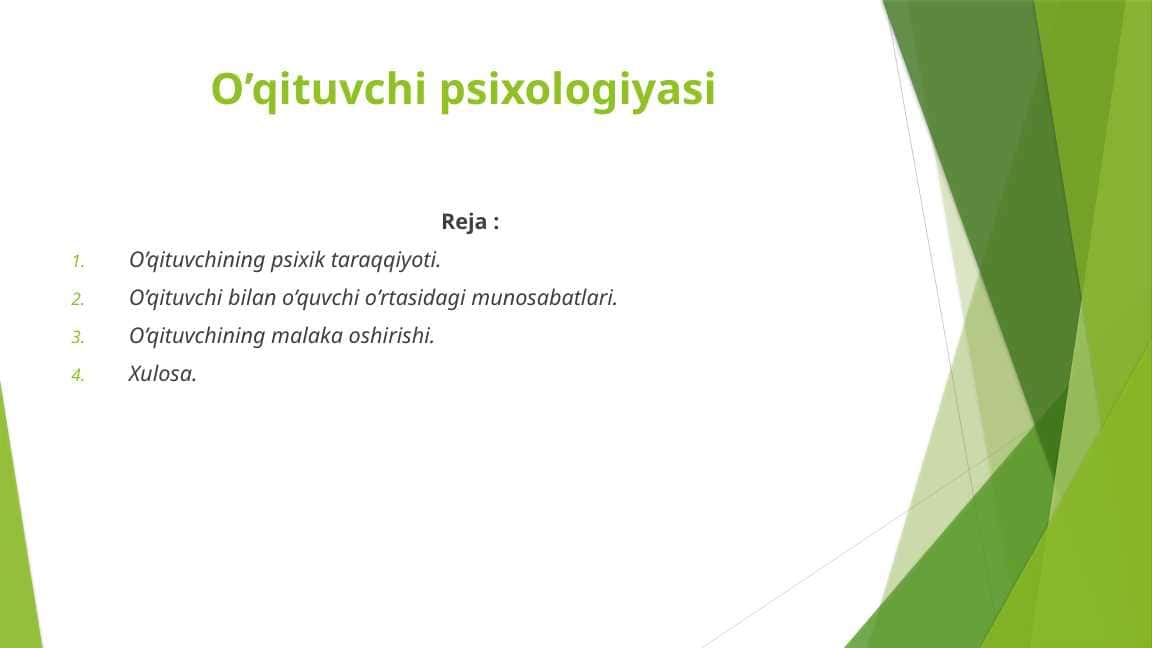 O’qituvchi psixologiyasi

Reja :

1. O’qituvchining psixik taraqqiyoti.
2. O’qituvchi bilan o’quvchi o’rtasidagi munosabatlari.
3. O’qituvchining malaka oshirishi.
4. Xulosa.